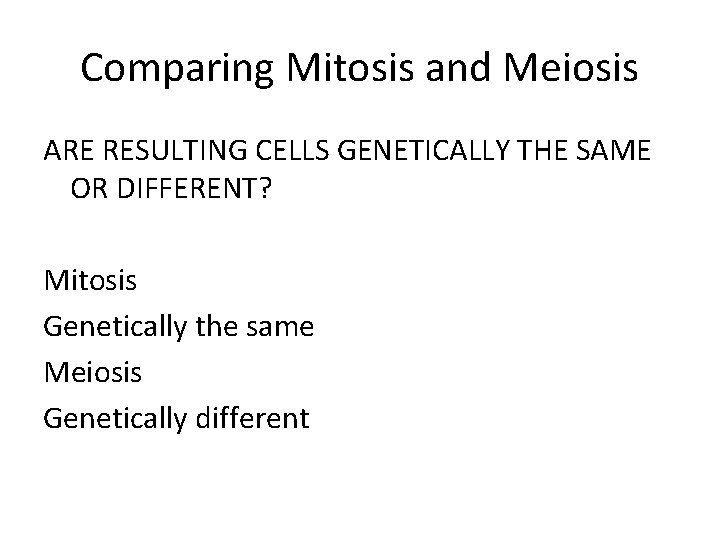 Comparing Mitosis and Meiosis

ARE RESULTING CELLS GENETICALLY THE SAME OR DIFFERENT?

Mitosis

Genetically the same

Meiosis

Genetically different